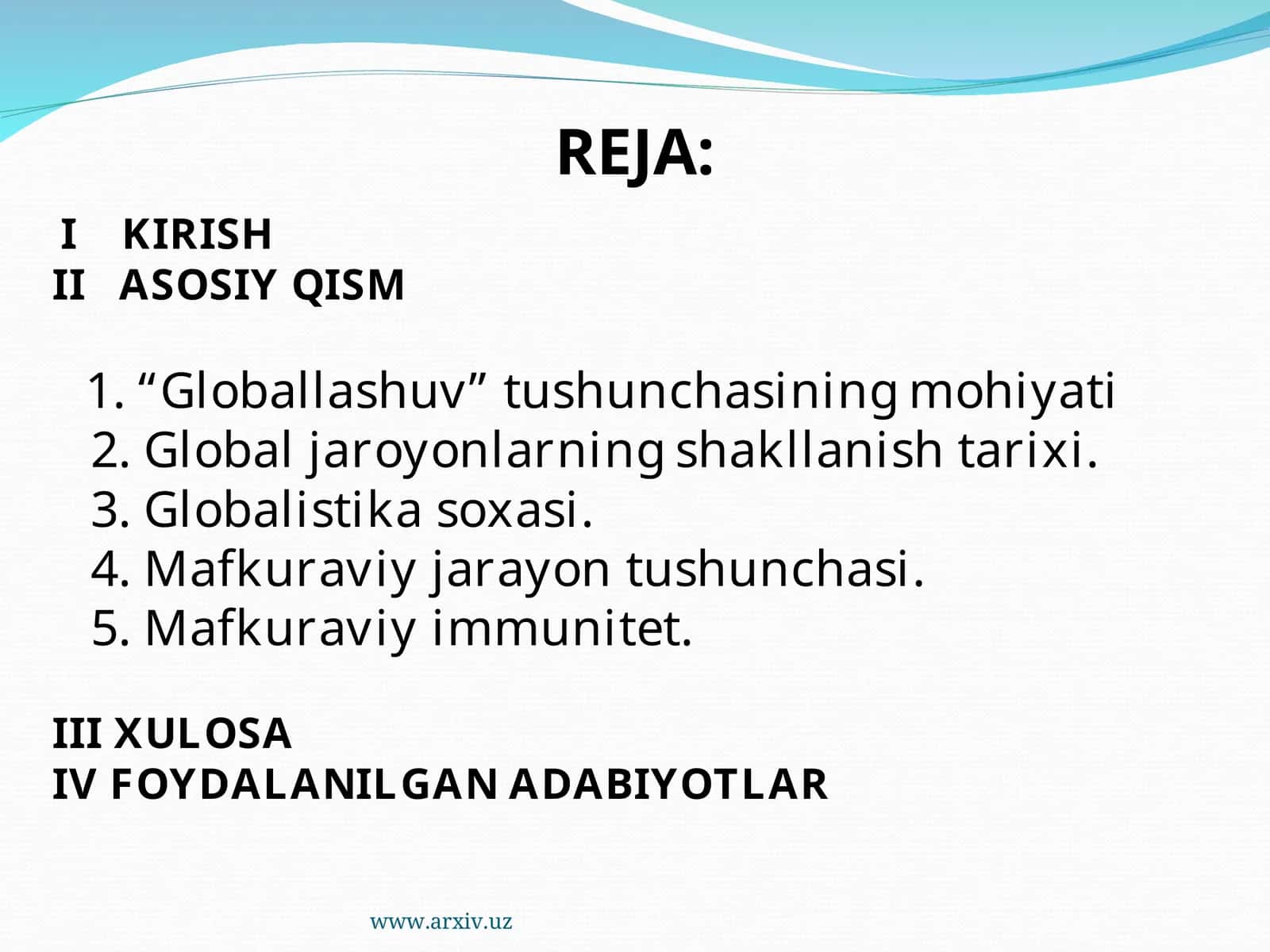 REJA:

I KIRISH
II ASOSIY QISM

1. “Globallashuv” tushunchasining mohiyati
2. Global jaroyonlarning shakllanish tarixi.
3. Globalistika soxasi.
4. Mafkuraviy jarayon tushunchasi.
5. Mafkuraviy immunitet.

III XULOSA
IV FOYDALANILGAN ADABIYOTLAR

www.arxiv.uz